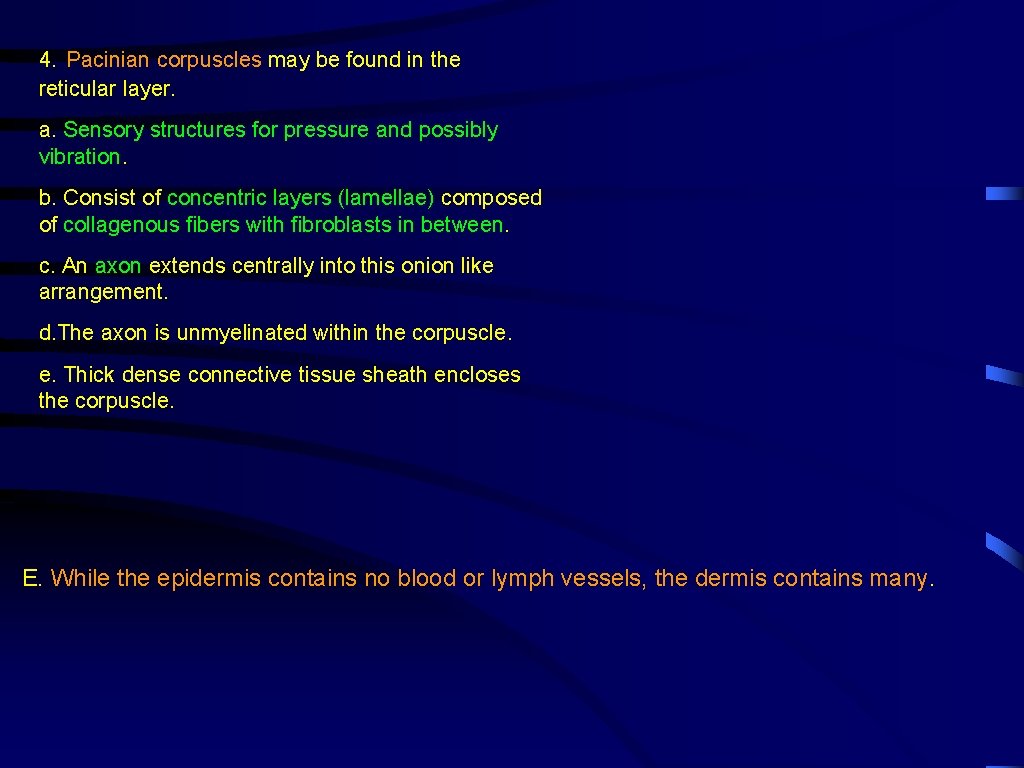 4. Pacinian corpuscles may be found in the reticular layer.

a. Sensory structures for pressure and possibly vibration.

b. Consist of concentric layers (lamellae) composed of collagenous fibers with fibroblasts in between.

c. An axon extends centrally into this onion like arrangement.

d.The axon is unmyelinated within the corpuscle.

e. Thick dense connective tissue sheath encloses the corpuscle.

E. While the epidermis contains no blood or lymph vessels, the dermis contains many.